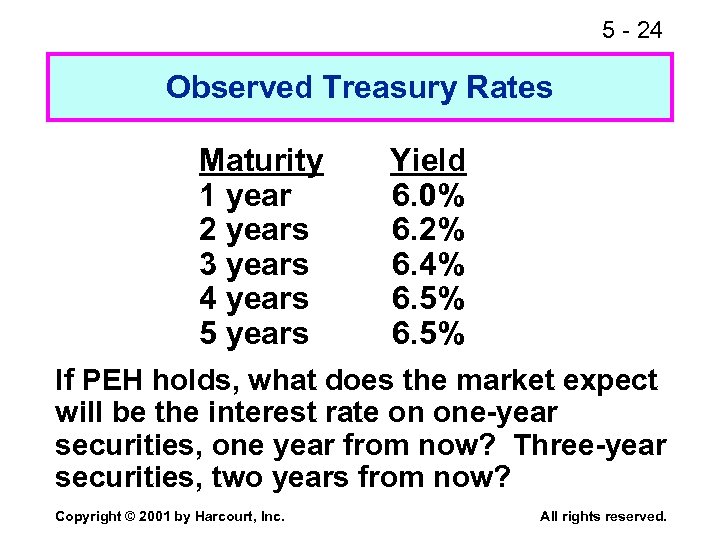 5 - 24

Observed Treasury Rates

| Maturity | Yield |
|---|---|
| 1 year | 6.0% |
| 2 years | 6.2% |
| 3 years | 6.4% |
| 4 years | 6.5% |
| 5 years | 6.5% |

If PEH holds, what does the market expect will be the interest rate on one-year securities, one year from now? Three-year securities, two years from now?

Copyright © 2001 by Harcourt, Inc. All rights reserved.